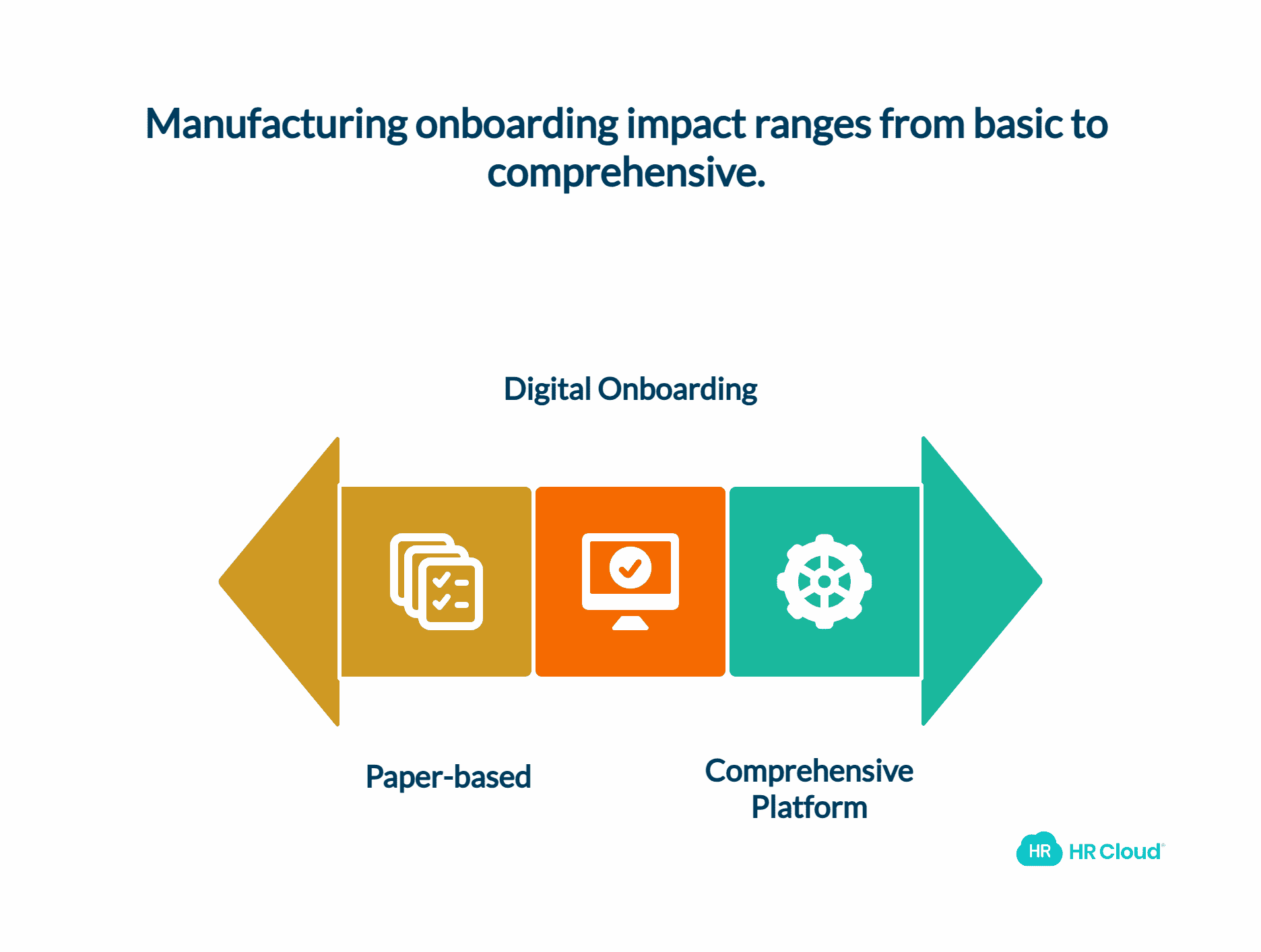 Manufacturing onboarding impact ranges from basic to comprehensive.

Digital Onboarding

Paper-based

Comprehensive Platform

HR HR Cloud